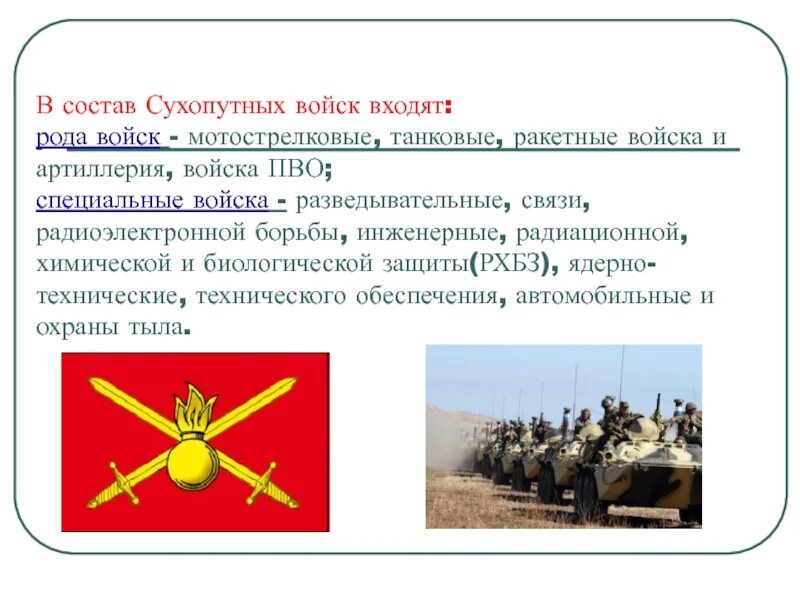 В состав Сухопутных войск входят:
рода войск - мотострелковые, танковые, ракетные войска и артиллерия, войска ПВО;
специальные войска - разведывательные, связи, радиоэлектронной борьбы, инженерные, радиационной, химической и биологической защиты(РХБЗ), ядерно-технические, технического обеспечения, автомобильные и охраны тыла.